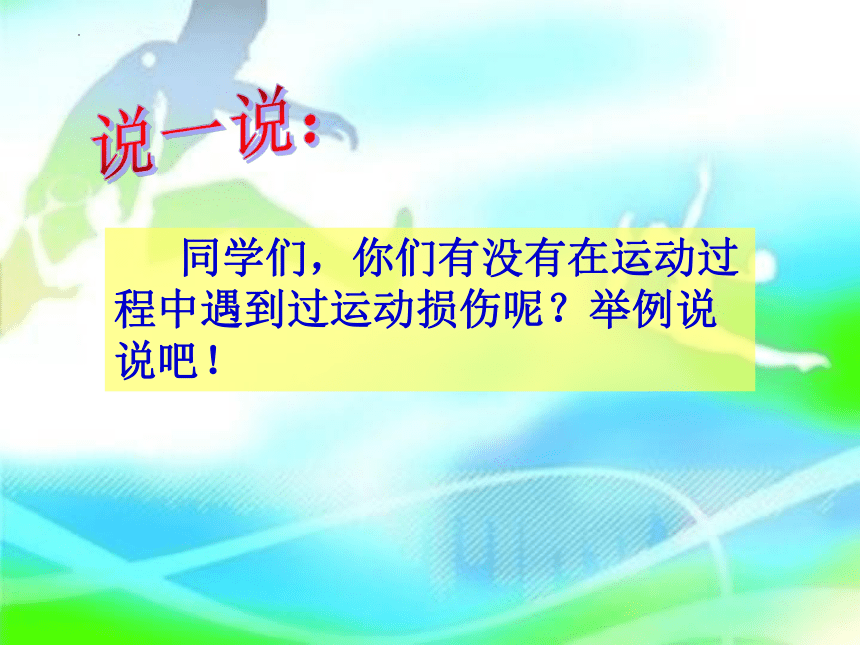 说一说：

同学们，你们有没有在运动过程中遇到过运动损伤呢？举例说说吧！